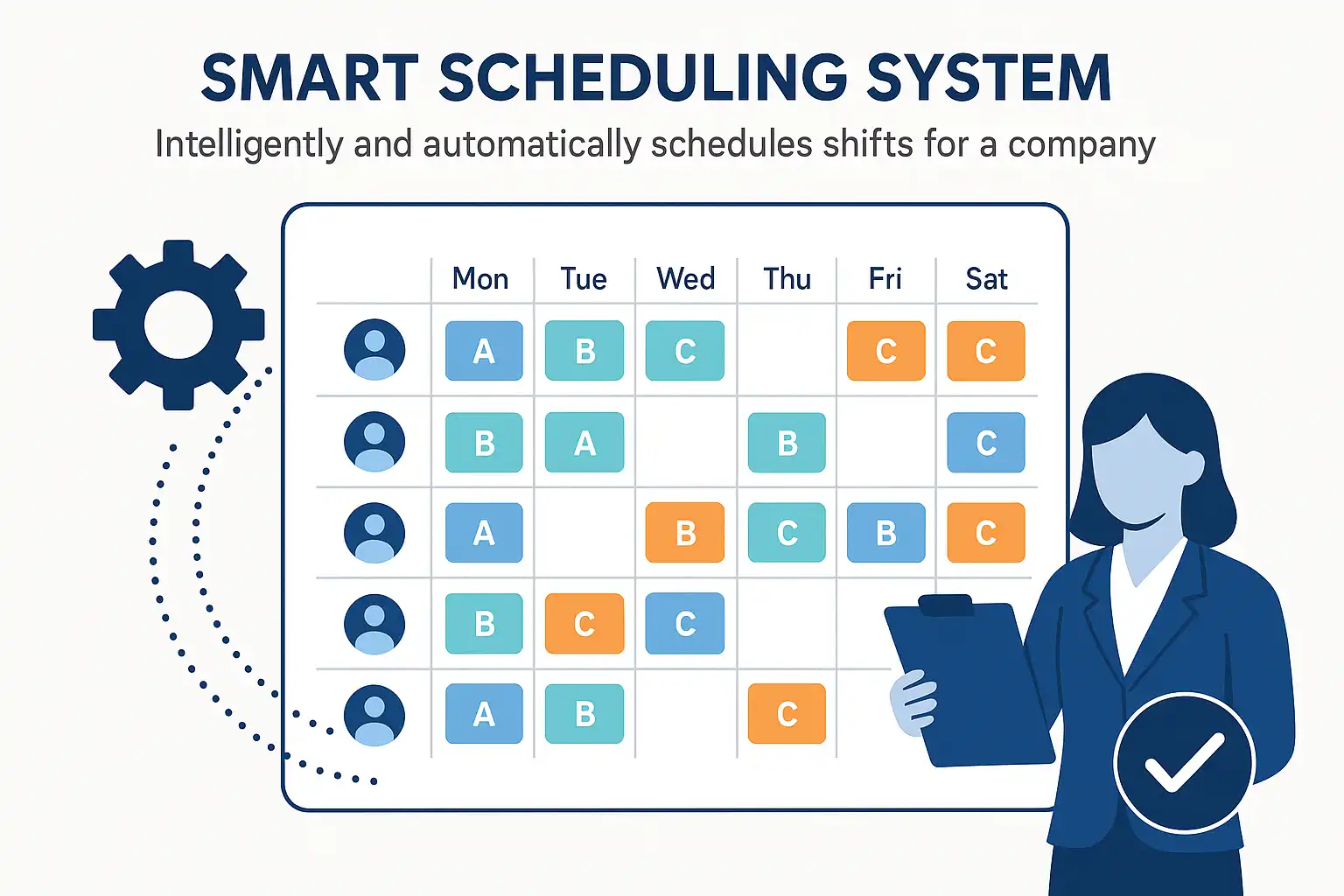 SMART SCHEDULING SYSTEM

Intelligently and automatically schedules shifts for a company

| | Mon | Tue | Wed | Thu | Fri | Sat |
|---|---|---|---|---|---|---|
| | A | B | C | | C | C |
| | B | A | | B | | C |
| | A | | B | C | B | C |
| | B | C | C | | | |
| | A | B | | C | | |